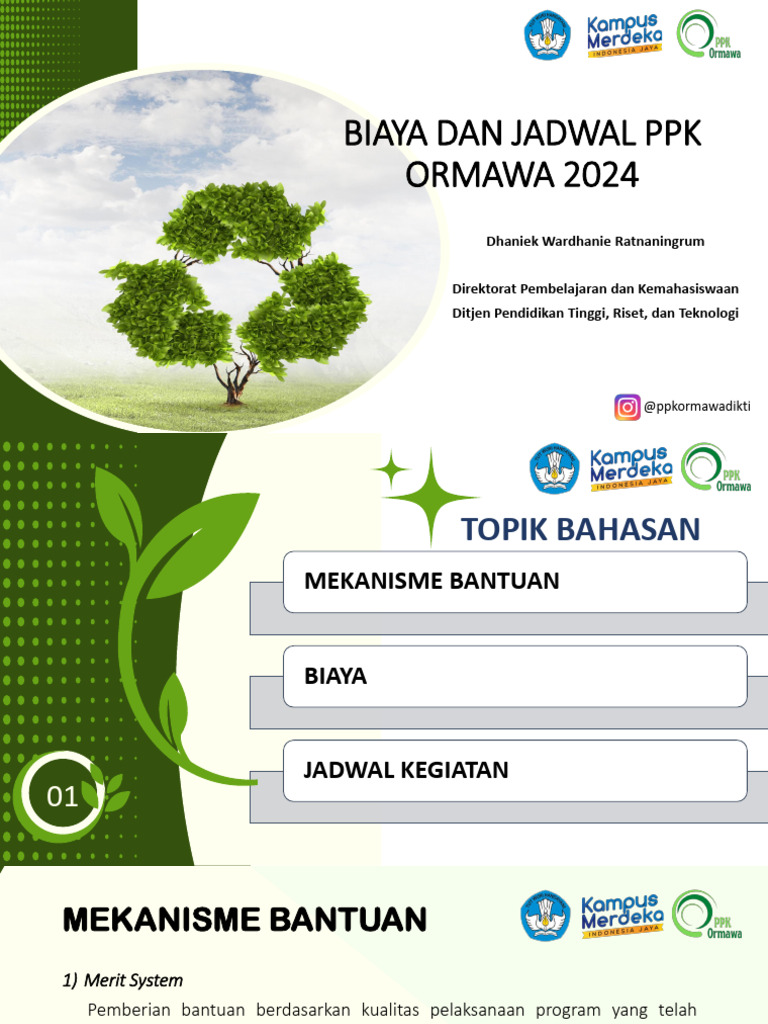 Kampus Merdeka
INDONESIA JAYA
PPK Ormawa

BIAYA DAN JADWAL PPK ORMAWA 2024

Dhaniek Wardhanie Ratnaningrum

Direktorat Pembelajaran dan Kemahasiswaan
Ditjen Pendidikan Tinggi, Riset, dan Teknologi

@ppkormawadikti

Kampus Merdeka
INDONESIA JAYA
PPK Ormawa

TOPIK BAHASAN

MEKANISME BANTUAN

BIAYA

JADWAL KEGIATAN

01

MEKANISME BANTUAN

Kampus Merdeka
INDONESIA JAYA
PPK Ormawa

1) Merit System

Pemberian bantuan berdasarkan kualitas pelaksanaan program yang telah